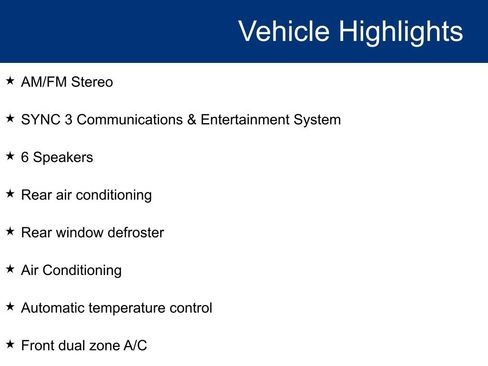 Vehicle Highlights

★ AM/FM Stereo

★ SYNC 3 Communications & Entertainment System

★ 6 Speakers

★ Rear air conditioning

★ Rear window defroster

★ Air Conditioning

★ Automatic temperature control

★ Front dual zone A/C